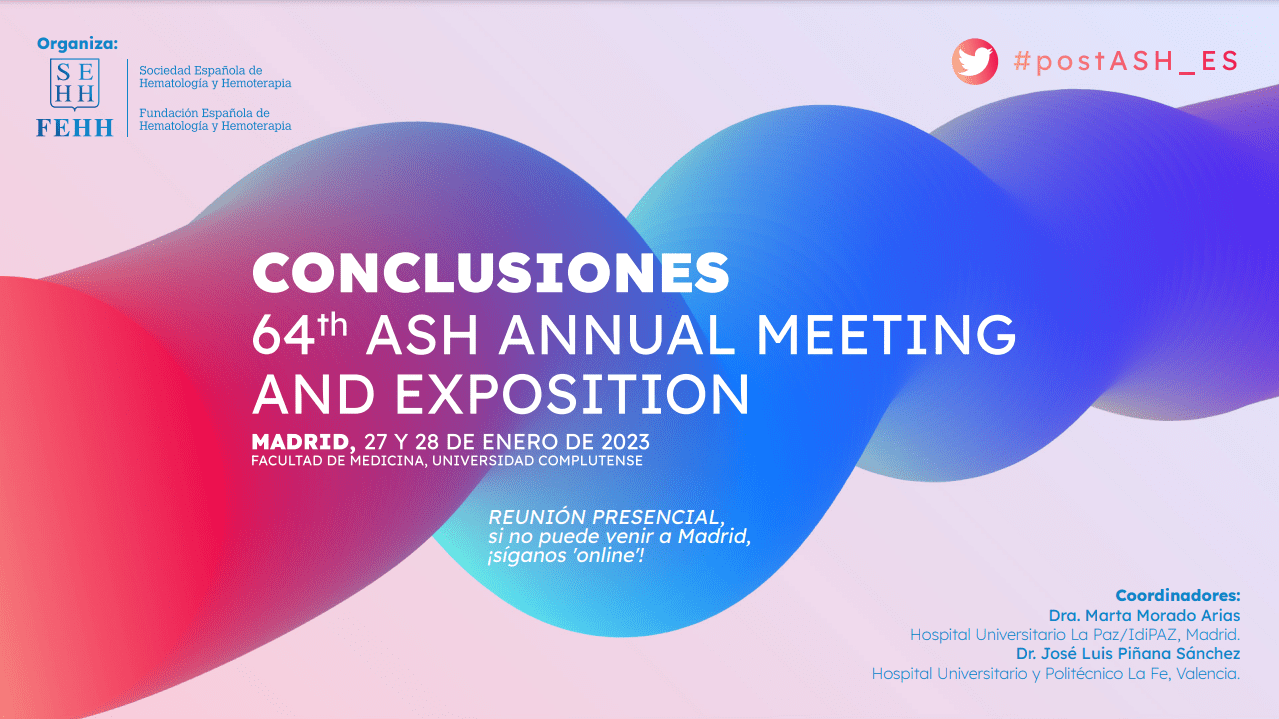 Organiza:

SE
HH
FEHH

Sociedad Española de Hematología y Hemoterapia

Fundación Española de Hematología y Hemoterapia

#postASH_ES

CONCLUSIONES

64$^{th}$ ASH ANNUAL MEETING AND EXPOSITION

MADRID, 27 Y 28 DE ENERO DE 2023
FACULTAD DE MEDICINA, UNIVERSIDAD COMPLUTENSE

REUNIÓN PRESENCIAL, si no puede venir a Madrid, ¡síganos 'online'!

Coordinadores:
Dra. Marta Morado Arias
Hospital Universitario La Paz/IdiPAZ, Madrid.
Dr. José Luis Piñana Sánchez
Hospital Universitario y Politécnico La Fe, Valencia.